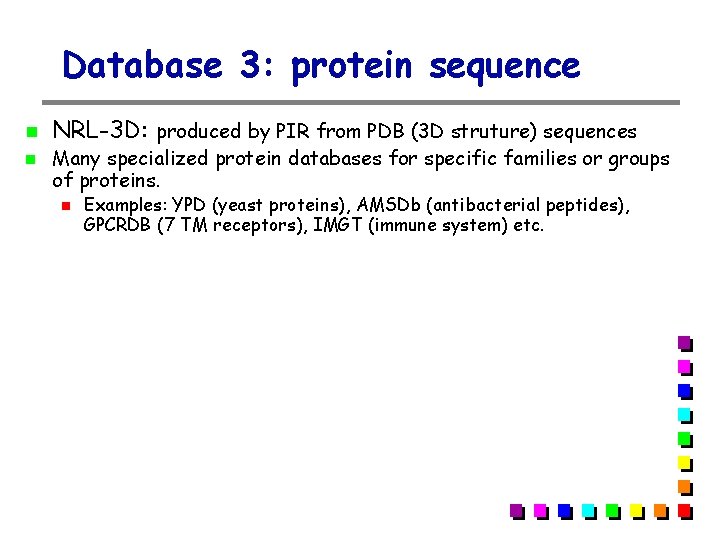 Database 3: protein sequence

NRL-3D: produced by PIR from PDB (3D struture) sequences

Many specialized protein databases for specific families or groups of proteins.

Examples: YPD (yeast proteins), AMSDb (antibacterial peptides), GPCRDB (7 TM receptors), IMGT (immune system) etc.